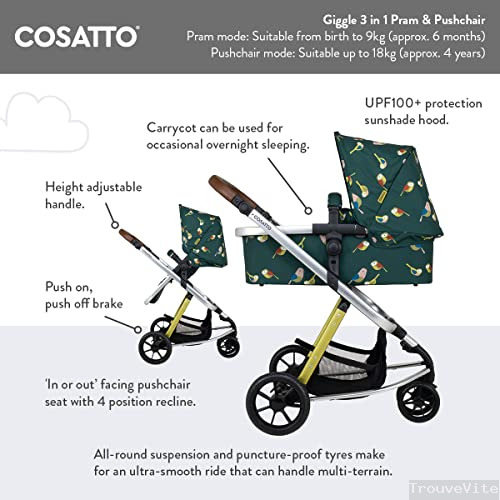 COSATTO

Giggle 3 in 1 Pram & Pushchair
Pram mode: Suitable from birth to 9kg (approx. 6 months)
Pushchair mode: Suitable up to 18kg (approx. 4 years)

UPF100+ protection sunshade hood.

Carrycot can be used for occasional overnight sleeping.

Height adjustable handle.

COSATTO

Push on, push off brake

'In or out' facing pushchair seat with 4 position recline.

All-round suspension and puncture-proof tyres make for an ultra-smooth ride that can handle multi-terrain.

TrouveVite